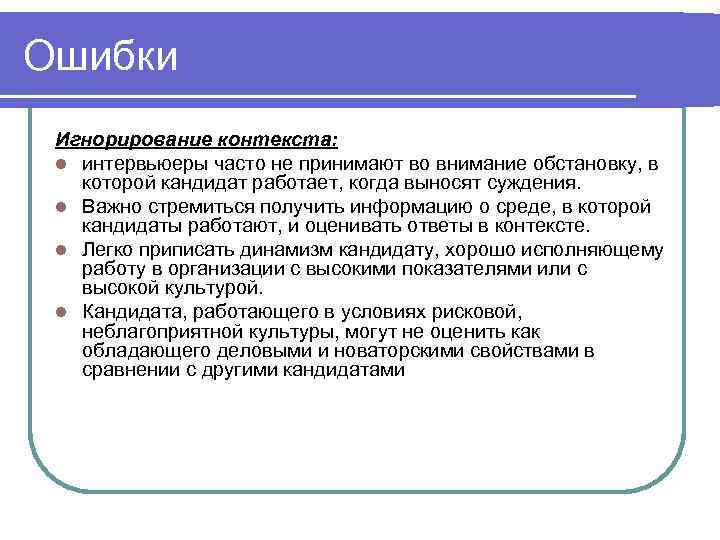 Ошибки

Игнорирование контекста:

- интервьюеры часто не принимают во внимание обстановку, в которой кандидат работает, когда выносят суждения.
- Важно стремиться получить информацию о среде, в которой кандидаты работают, и оценивать ответы в контексте.
- Легко приписать динамизм кандидату, хорошо исполняющему работу в организации с высокими показателями или с высокой культурой.
- Кандидата, работающего в условиях рисковой, неблагоприятной культуры, могут не оценить как обладающего деловыми и новаторскими свойствами в сравнении с другими кандидатами